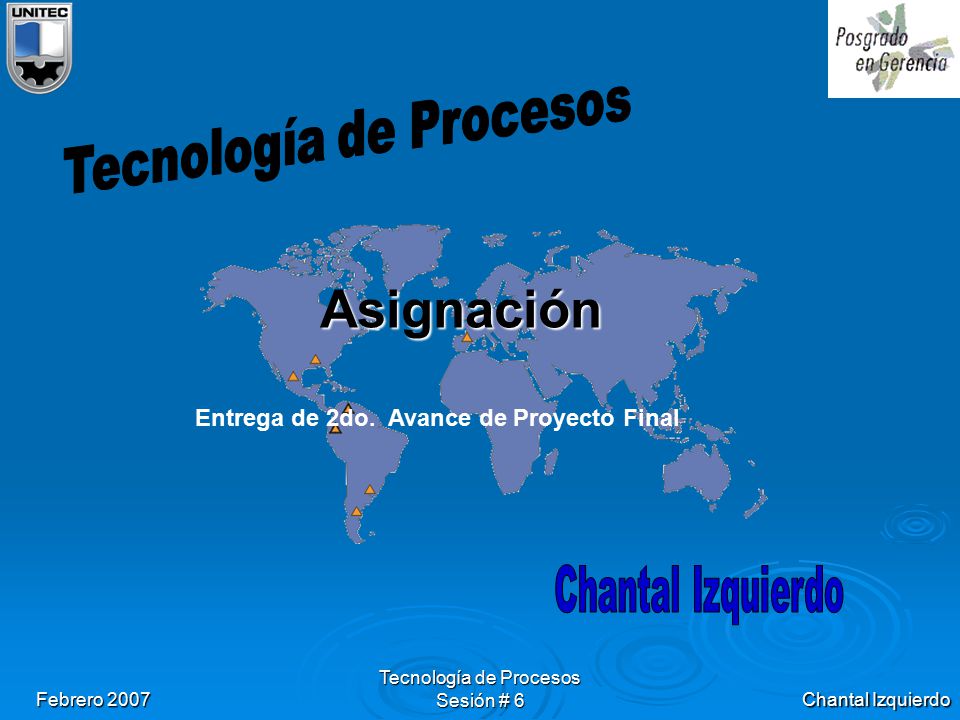 UNITEC

Posgrado en Gerencia

Tecnología de Procesos

Asignación

Entrega de 2do. Avance de Proyecto Final

Chantal Izquierdo

Febrero 2007

Tecnología de Procesos
Sesión # 6

Chantal Izquierdo